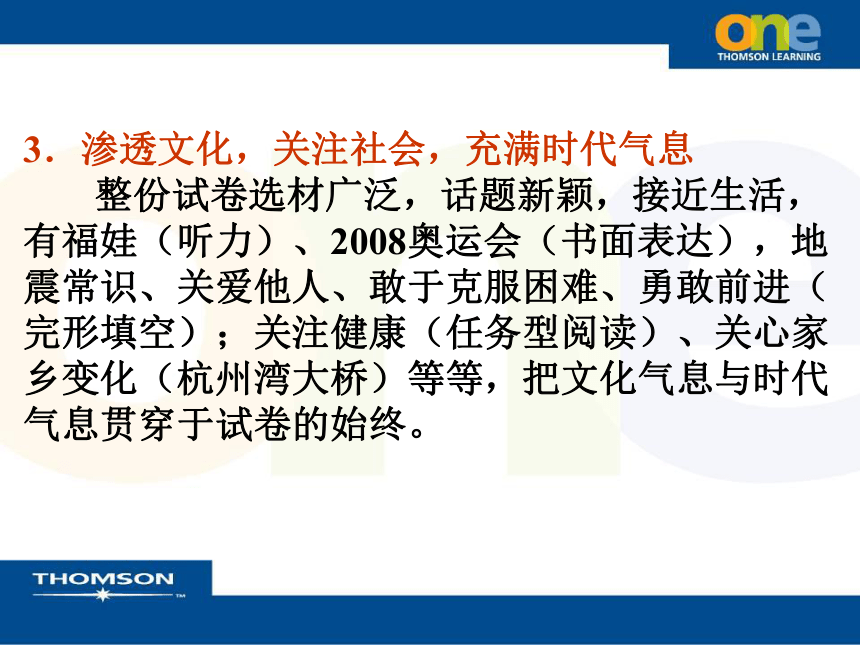 one
THOMSON LEARNING

3．渗透文化，关注社会，充满时代气息

整份试卷选材广泛，话题新颖，接近生活，有福娃（听力）、2008奥运会（书面表达），地震常识、关爱他人、敢于克服困难、勇敢前进（完形填空）；关注健康（任务型阅读）、关心家乡变化（杭州湾大桥）等等，把文化气息与时代气息贯穿于试卷的始终。

THOMSON